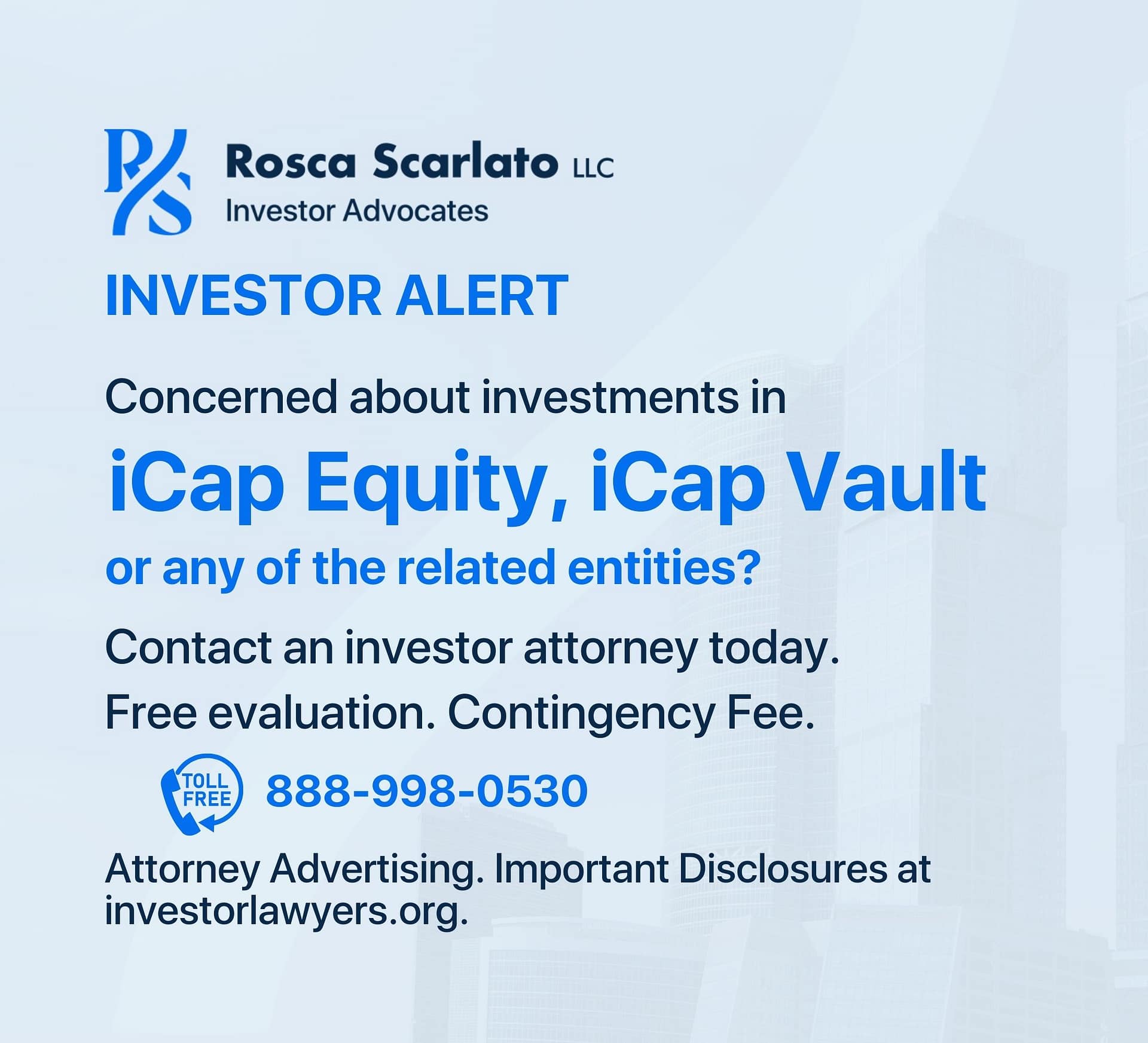 RS Rosca Scarlato LLC
Investor Advocates

INVESTOR ALERT

Concerned about investments in
iCap Equity, iCap Vault
or any of the related entities?

Contact an investor attorney today.
Free evaluation. Contingency Fee.

TOLL FREE 888-998-0530

Attorney Advertising. Important Disclosures at investorlawyers.org.